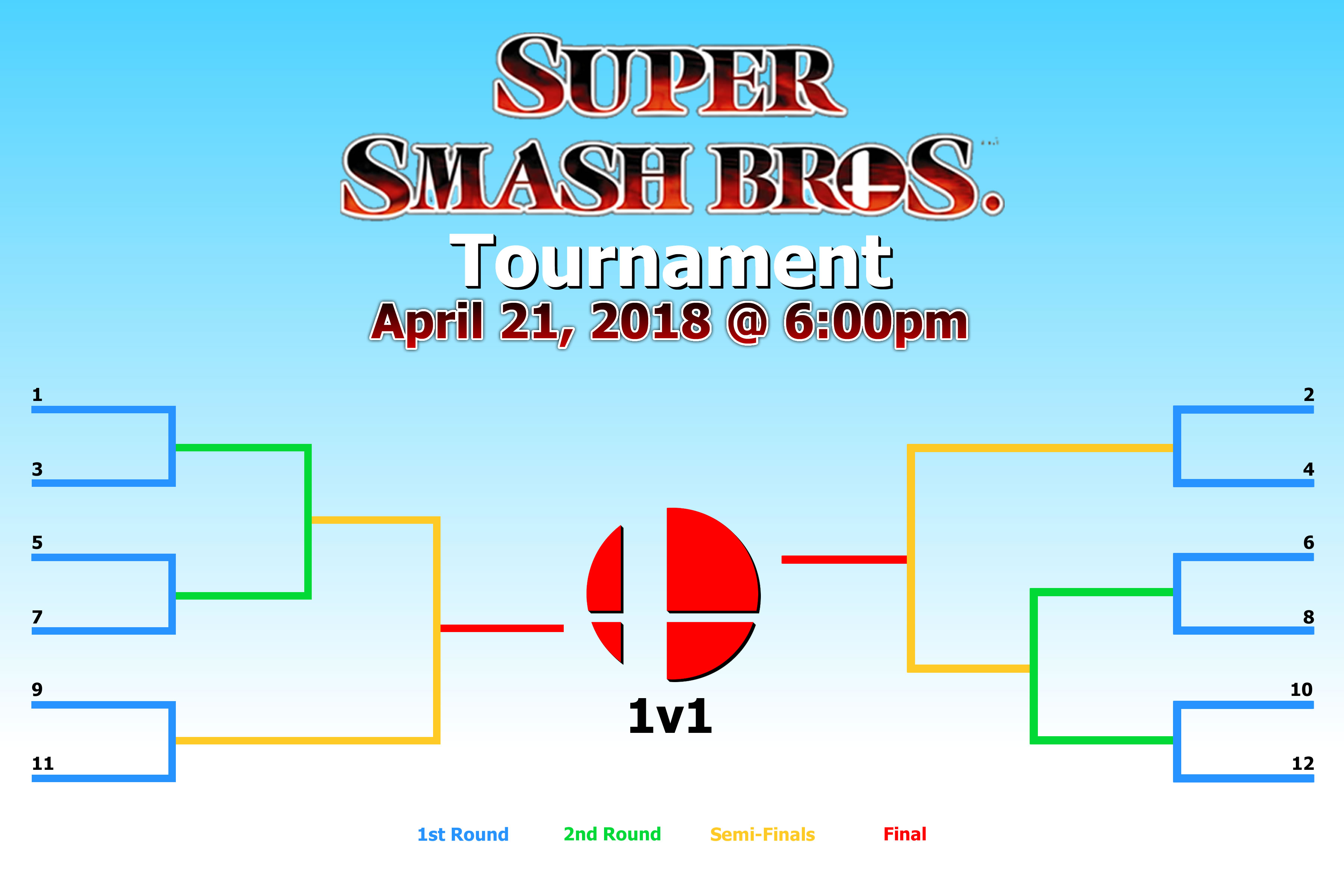 SUPER SMASH BROS.
Tournament
April 21, 2018 @ 6:00pm

1
3
5
7
9
11

2
4
6
8
10
12

1v1

1st Round 2nd Round Semi-Finals Final